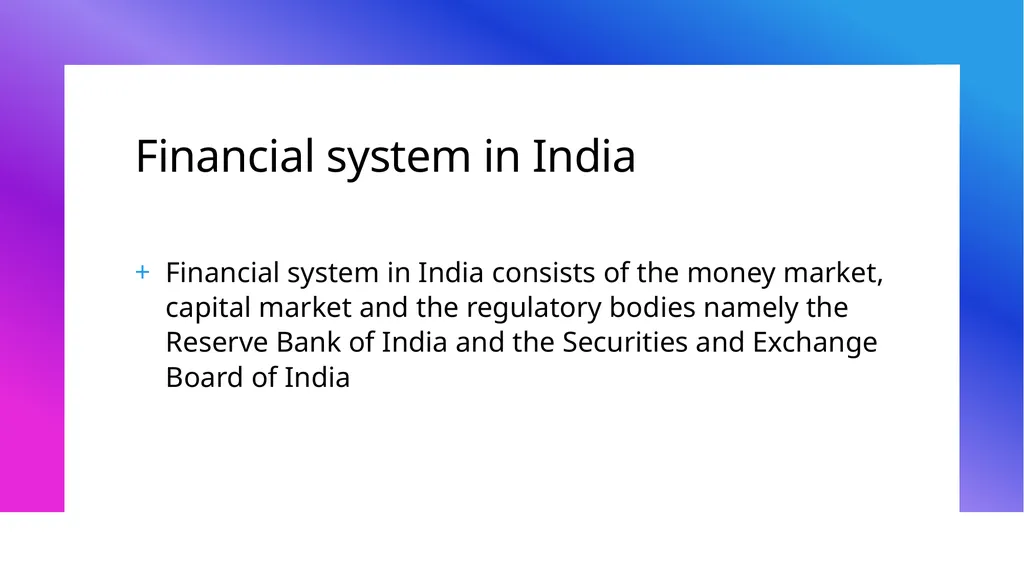 Financial system in India

+ Financial system in India consists of the money market, capital market and the regulatory bodies namely the Reserve Bank of India and the Securities and Exchange Board of India